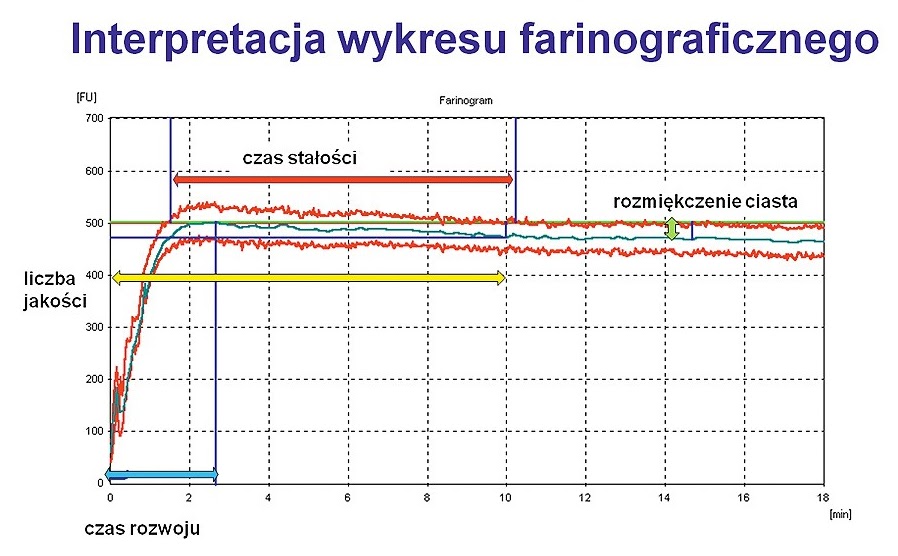 Interpretacja wykresu farinograficznego

[FU]

Farinogram

700
600
500
400
300
200
100
0

czas stałości

rozmiękczenie ciasta

liczba jakości

0 2 4 6 8 10 12 14 16 18

[min]

czas rozwoju